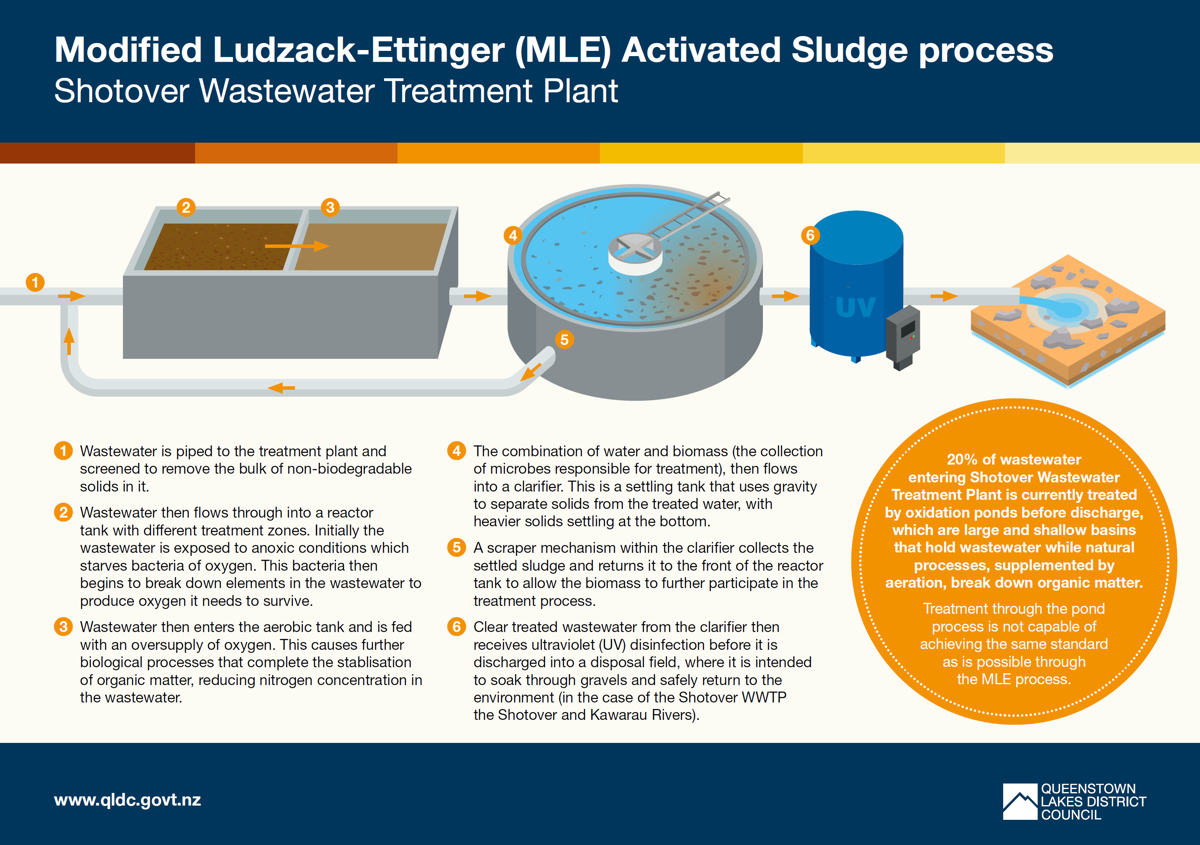 Modified Ludzack-Ettinger (MLE) Activated Sludge process
Shotover Wastewater Treatment Plant

1

2

3

4

5

6

UV

1 Wastewater is piped to the treatment plant and screened to remove the bulk of non-biodegradable solids in it.

2 Wastewater then flows through into a reactor tank with different treatment zones. Initially the wastewater is exposed to anoxic conditions which starves bacteria of oxygen. This bacteria then begins to break down elements in the wastewater to produce oxygen it needs to survive.

3 Wastewater then enters the aerobic tank and is fed with an oversupply of oxygen. This causes further biological processes that complete the stablisation of organic matter, reducing nitrogen concentration in the wastewater.

4 The combination of water and biomass (the collection of microbes responsible for treatment), then flows into a clarifier. This is a settling tank that uses gravity to separate solids from the treated water, with heavier solids settling at the bottom.

5 A scraper mechanism within the clarifier collects the settled sludge and returns it to the front of the reactor tank to allow the biomass to further participate in the treatment process.

6 Clear treated wastewater from the clarifier then receives ultraviolet (UV) disinfection before it is discharged into a disposal field, where it is intended to soak through gravels and safely return to the environment (in the case of the Shotover WWTP the Shotover and Kawarau Rivers).

20% of wastewater entering Shotover Wastewater Treatment Plant is currently treated by oxidation ponds before discharge, which are large and shallow basins that hold wastewater while natural processes, supplemented by aeration, break down organic matter.

Treatment through the pond process is not capable of achieving the same standard as is possible through the MLE process.

www.qldc.govt.nz

QUEENSTOWN LAKES DISTRICT COUNCIL